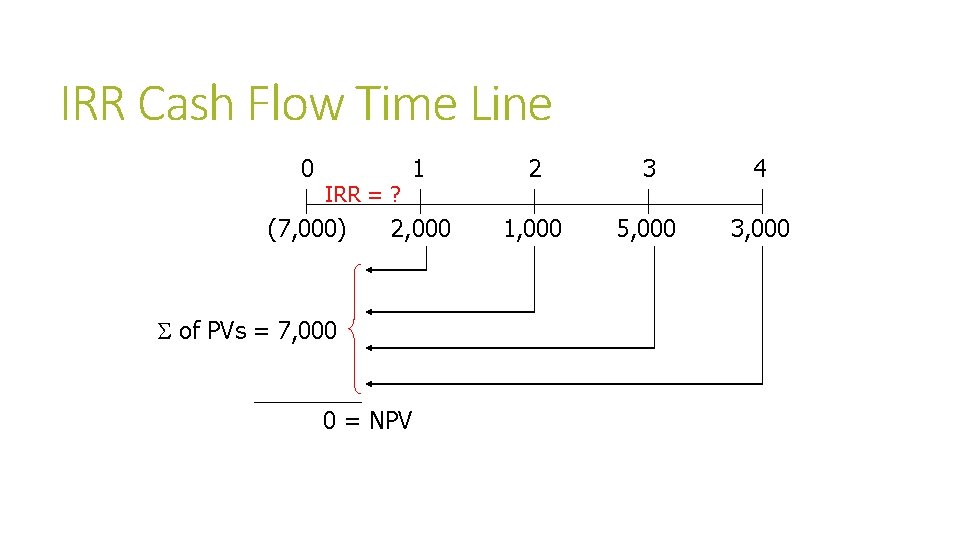 IRR Cash Flow Time Line

0 1 2 3 4

IRR = ?

(7,000) 2,000 1,000 5,000 3,000

$\Sigma$ of PVs = 7,000

0 = NPV